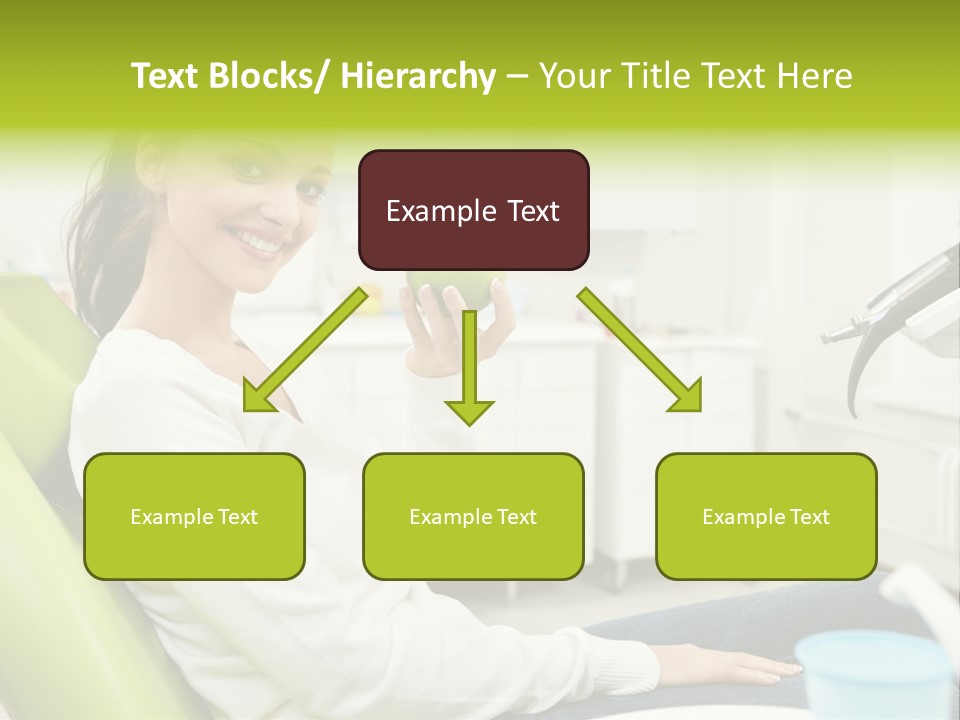 Text Blocks/ Hierarchy – Your Title Text Here

Example Text

Example Text

Example Text

Example Text